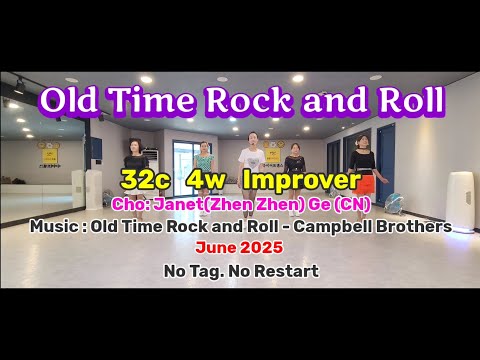 Old Time Rock and Roll

32c 4w Improver

Cho: Janet(Zhen Zhen) Ge (CN)

Music : Old Time Rock and Roll - Campbell Brothers

June 2025

No Tag. No Restart